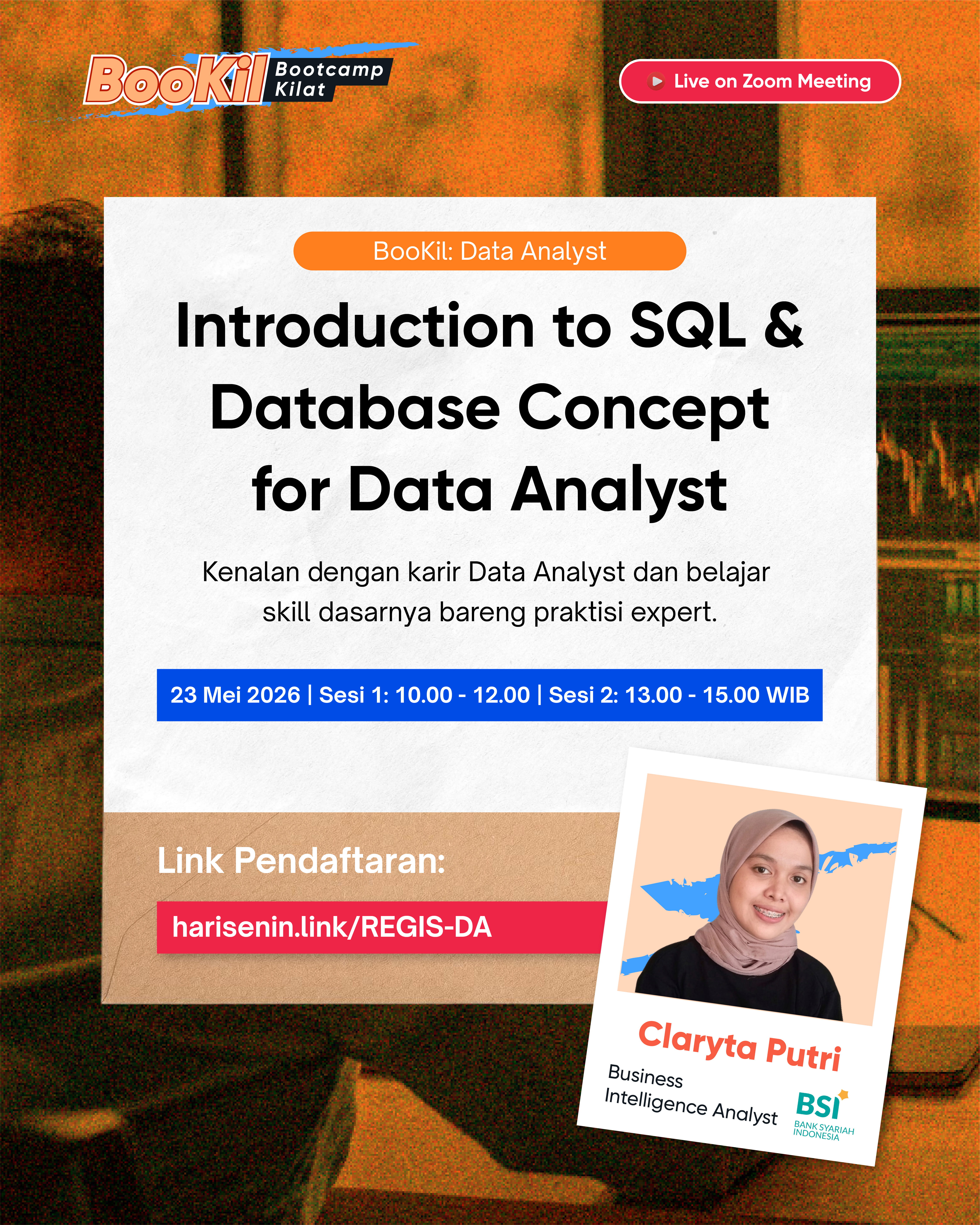 BooKil Bootcamp Kilat

Live on Zoom Meeting

BooKil: Data Analyst

Introduction to SQL & Database Concept for Data Analyst

Kenalan dengan karir Data Analyst dan belajar skill dasarnya bareng praktisi expert.

23 Mei 2026 | Sesi 1: 10.00 - 12.00 | Sesi 2: 13.00 - 15.00 WIB

Link Pendaftaran:

harisenin.link/REGIS-DA

Claryta Putri

Business Intelligence Analyst

BSI BANK SYARIAH INDONESIA